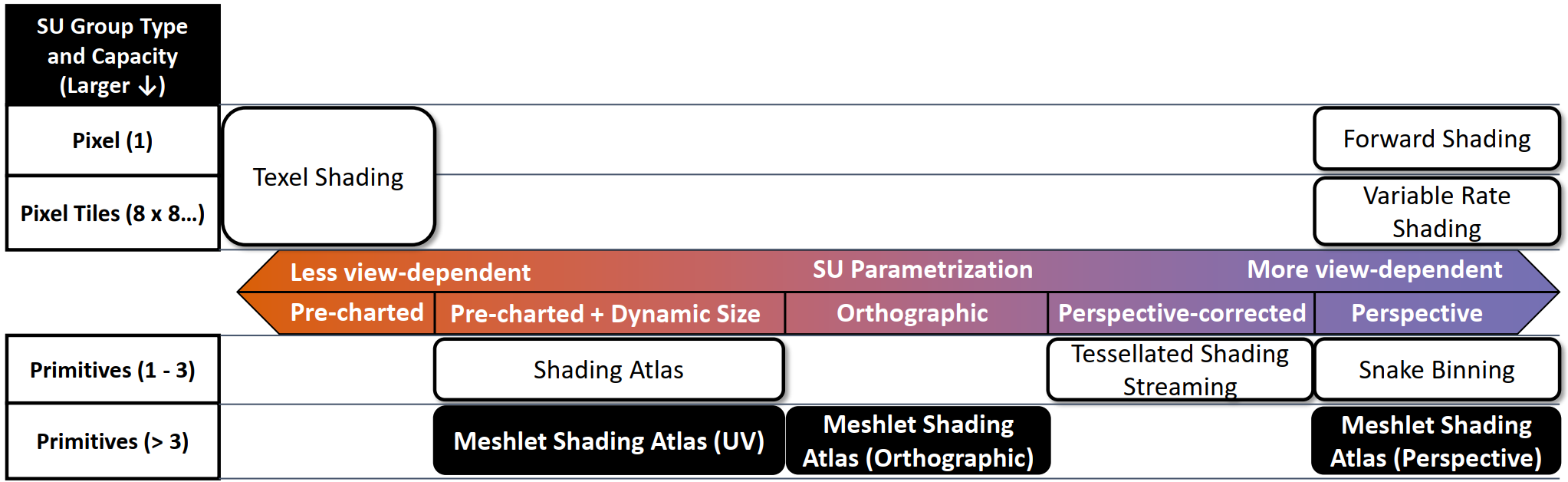 SU Group Type and Capacity (Larger ↓)

Pixel (1)

Pixel Tiles (8 x 8...)

Texel Shading

Forward Shading

Variable Rate Shading

Less view-dependent

SU Parametrization

More view-dependent

Pre-charted

Pre-charted + Dynamic Size

Orthographic

Perspective-corrected

Perspective

Primitives (1 - 3)

Shading Atlas

Tessellated Shading Streaming

Snake Binning

Primitives (> 3)

Meshlet Shading Atlas (UV)

Meshlet Shading Atlas (Orthographic)

Meshlet Shading Atlas (Perspective)